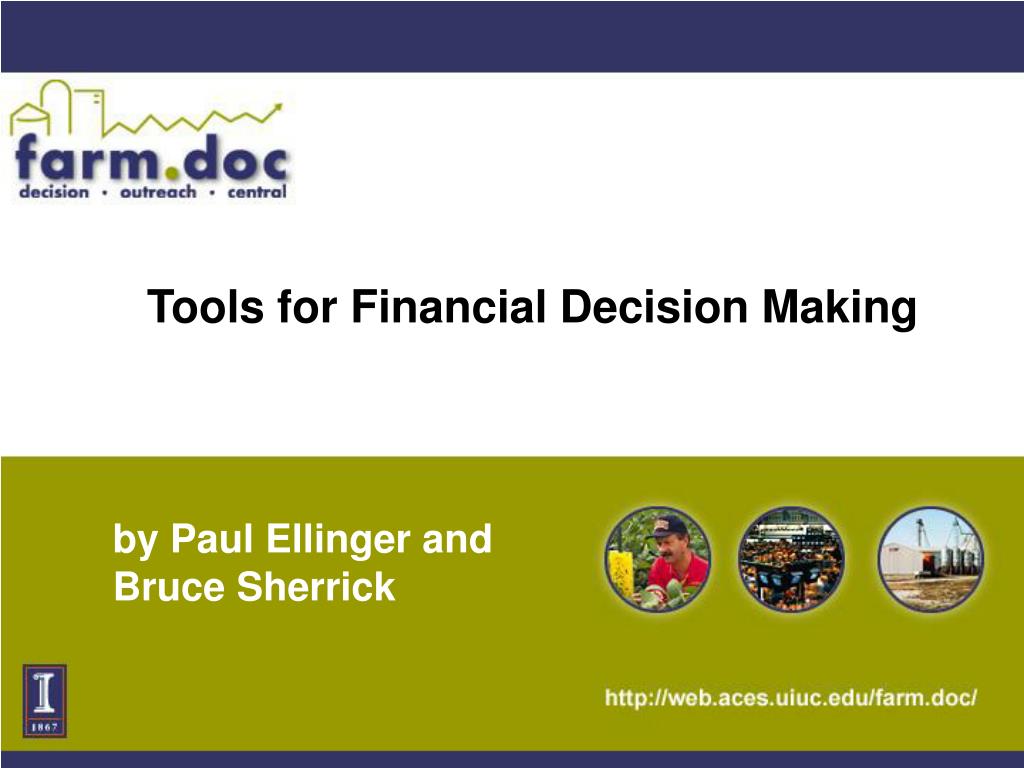 farm.doc
decision • outreach • central

Tools for Financial Decision Making

by Paul Ellinger and Bruce Sherrick

I
1867

http://web.aces.uiuc.edu/farm.doc/